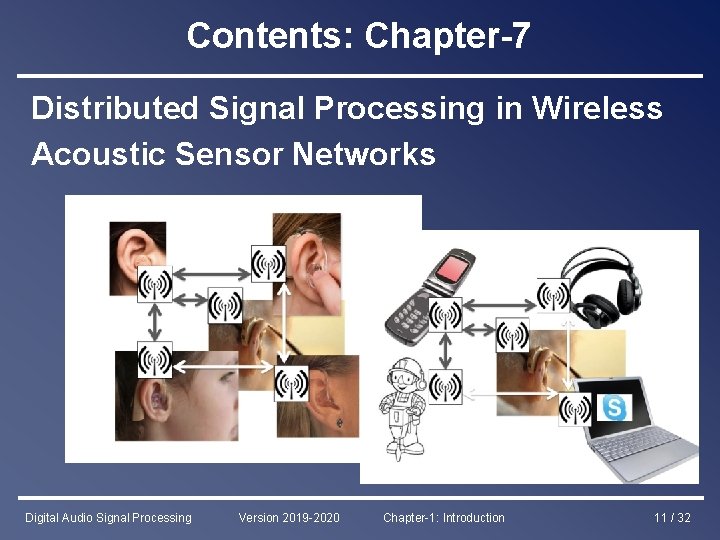 Contents: Chapter-7

Distributed Signal Processing in Wireless Acoustic Sensor Networks

Digital Audio Signal Processing Version 2019-2020 Chapter-1: Introduction 11 / 32